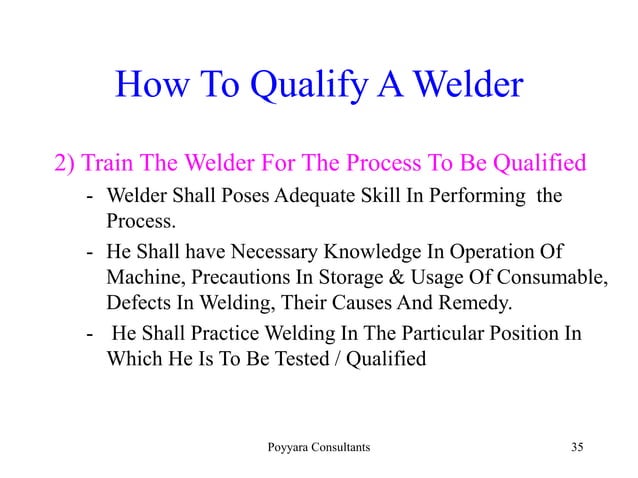 How To Qualify A Welder

2) Train The Welder For The Process To Be Qualified

- Welder Shall Poses Adequate Skill In Performing the Process.
- He Shall have Necessary Knowledge In Operation Of Machine, Precautions In Storage & Usage Of Consumable, Defects In Welding, Their Causes And Remedy.
- He Shall Practice Welding In The Particular Position In Which He Is To Be Tested / Qualified

Poyyara Consultants

35